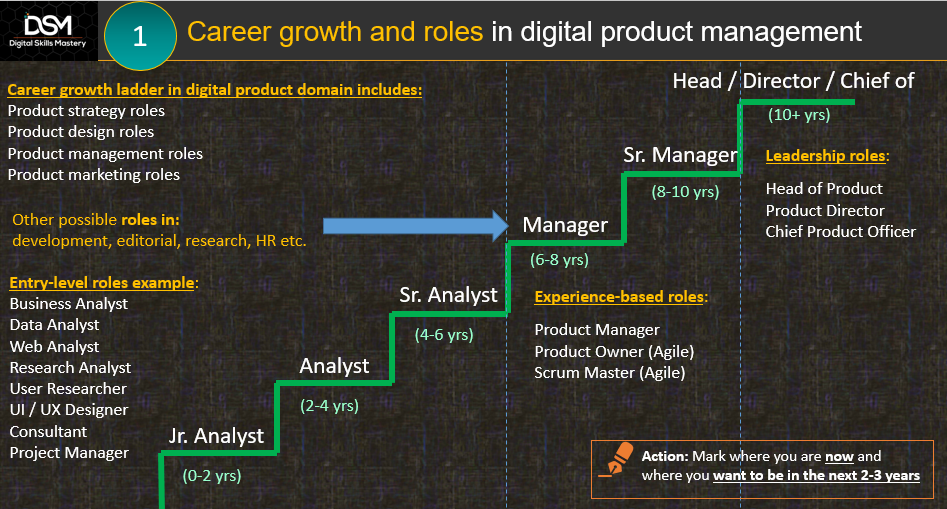 DSM
Digital Skills Mastery

1

Career growth and roles in digital product management

Career growth ladder in digital product domain includes:
Product strategy roles
Product design roles
Product management roles
Product marketing roles

Other possible roles in:
development, editorial, research, HR etc.

Entry-level roles example:
Business Analyst
Data Analyst
Web Analyst
Research Analyst
User Researcher
UI / UX Designer
Consultant
Project Manager

Jr. Analyst
(0-2 yrs)

Analyst
(2-4 yrs)

Sr. Analyst
(4-6 yrs)

Manager
(6-8 yrs)

Experience-based roles:
Product Manager
Product Owner (Agile)
Scrum Master (Agile)

Sr. Manager
(8-10 yrs)

Head / Director / Chief of
(10+ yrs)

Leadership roles:
Head of Product
Product Director
Chief Product Officer

Action: Mark where you are now and where you want to be in the next 2-3 years